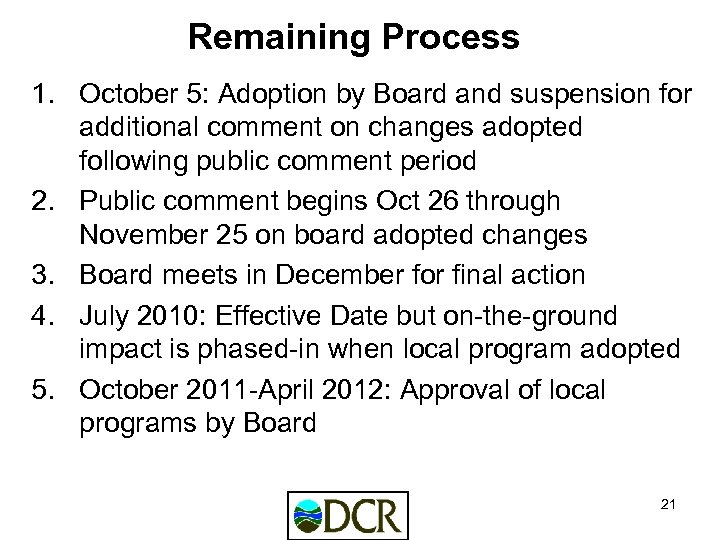 Remaining Process

1. October 5: Adoption by Board and suspension for additional comment on changes adopted following public comment period
2. Public comment begins Oct 26 through November 25 on board adopted changes
3. Board meets in December for final action
4. July 2010: Effective Date but on-the-ground impact is phased-in when local program adopted
5. October 2011-April 2012: Approval of local programs by Board

DCR

21